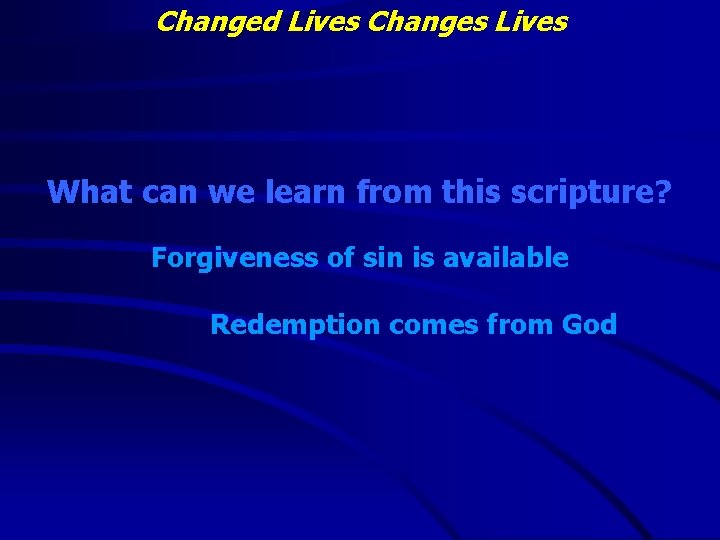 Changed Lives Changes Lives

What can we learn from this scripture?

Forgiveness of sin is available

Redemption comes from God